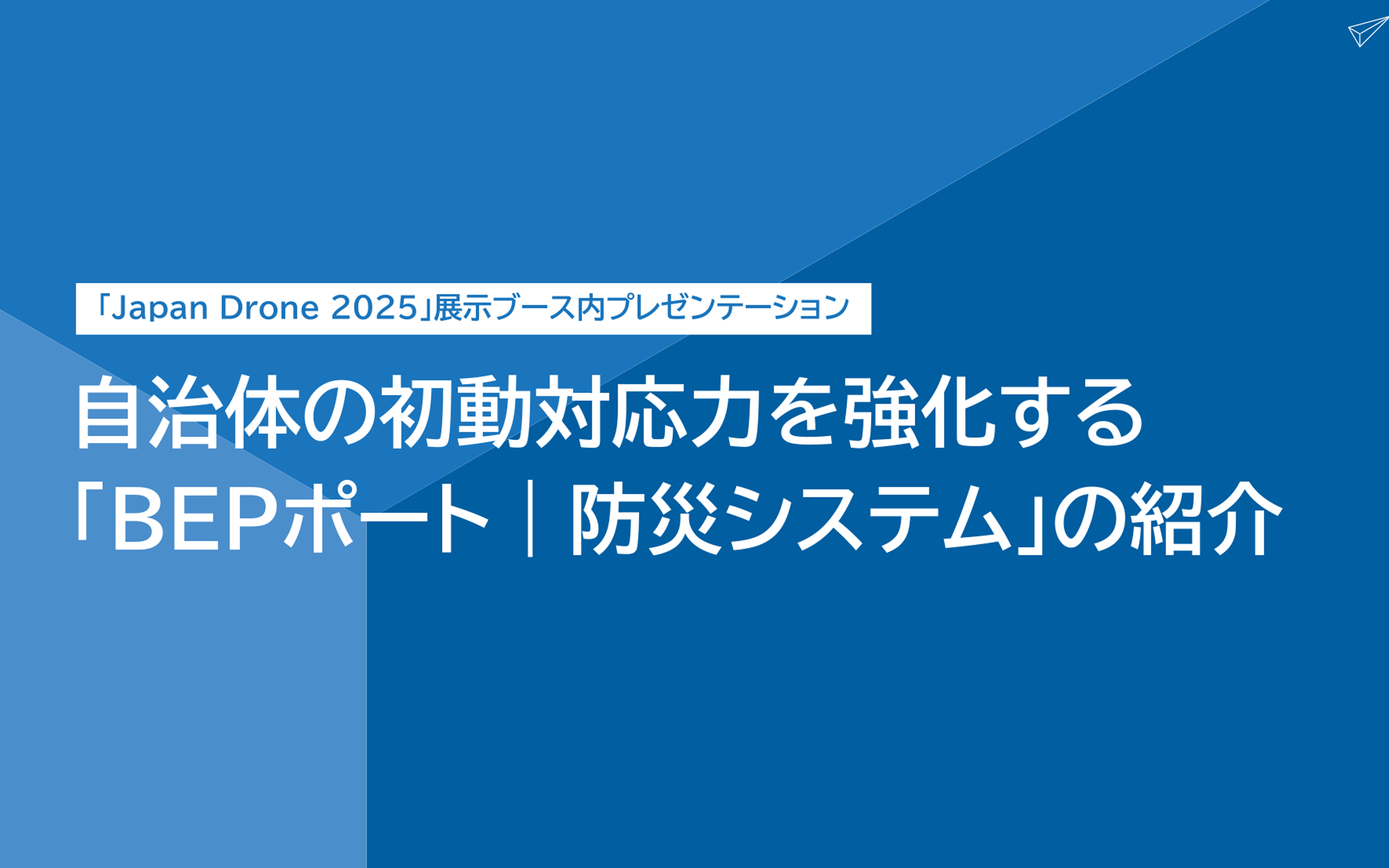 「Japan Drone 2025」展示ブース内プレゼンテーション

自治体の初動対応力を強化する「BEPポート｜防災システム」の紹介